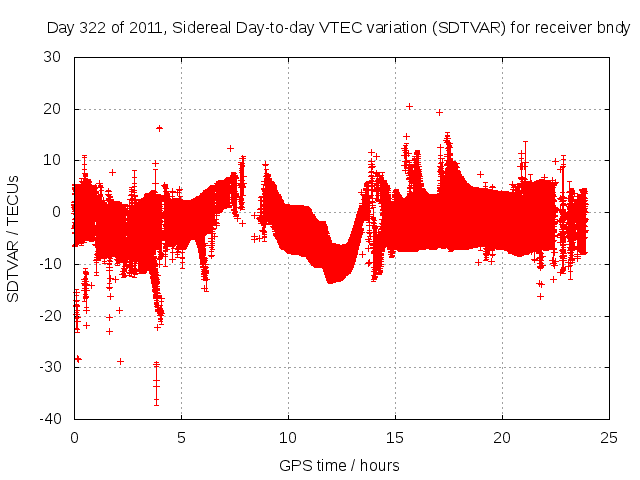 Day 322 of 2011, Sidereal Day-to-day VTEC variation (SDTVAR) for receiver bndy

SDTVAR / TECUs

30
20
10
0
-10
-20
-30
-40

0
5
10
15
20
25

GPS time / hours